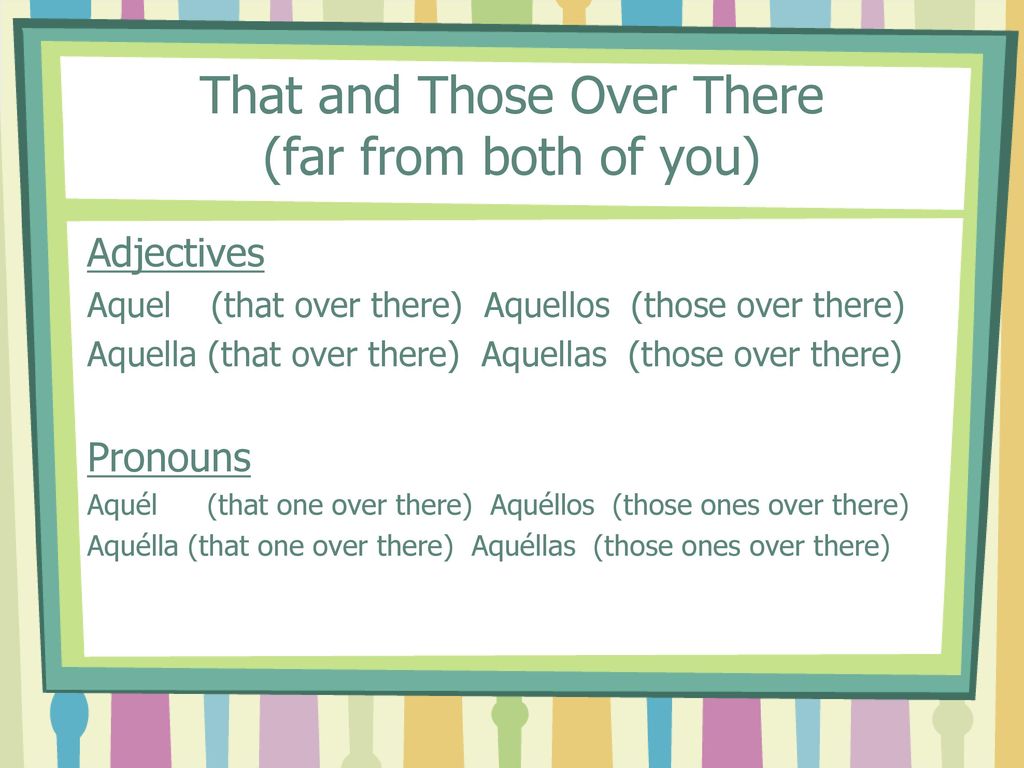 That and Those Over There
(far from both of you)

Adjectives
Aquel (that over there) Aquellos (those over there)
Aquella (that over there) Aquellas (those over there)

Pronouns
Aquél (that one over there) Aquéllos (those ones over there)
Aquélla (that one over there) Aquéllas (those ones over there)